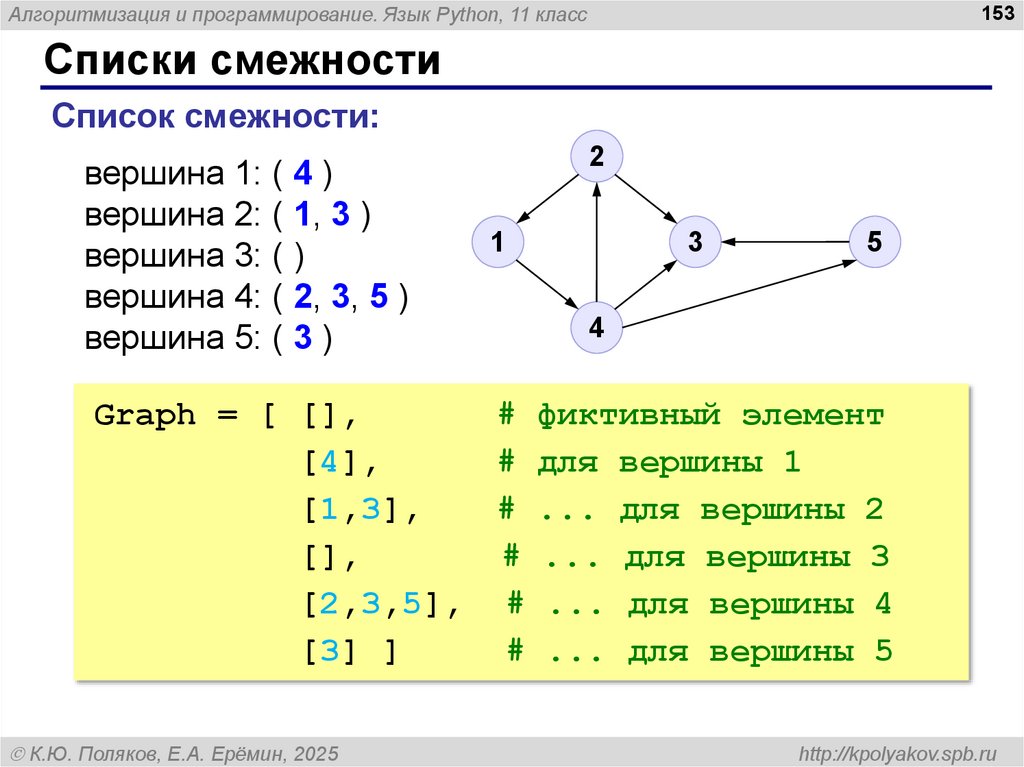 Алгоритмизация и программирование. Язык Python, 11 класс

153

Списки смежности

Список смежности:

вершина 1: ( 4 )
вершина 2: ( 1, 3 )
вершина 3: ( )
вершина 4: ( 2, 3, 5 )
вершина 5: ( 3 )

2
1
3
5
4

Graph = [ [],        # фиктивный элемент
          [4],       # для вершины 1
          [1,3],     # ... для вершины 2
          [],        # ... для вершины 3
          [2,3,5],   # ... для вершины 4
          [3] ]      # ... для вершины 5

© К.Ю. Поляков, Е.А. Ерёмин, 2025

http://kpolyakov.spb.ru